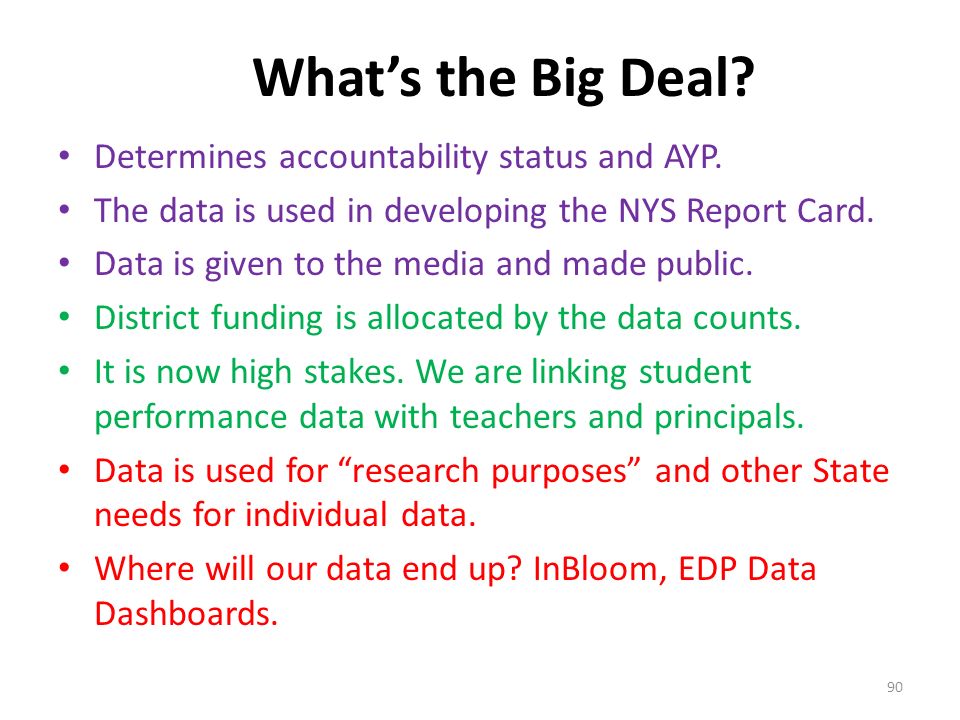 What's the Big Deal?

• Determines accountability status and AYP.
• The data is used in developing the NYS Report Card.
• Data is given to the media and made public.
• District funding is allocated by the data counts.
• It is now high stakes. We are linking student performance data with teachers and principals.
• Data is used for "research purposes" and other State needs for individual data.
• Where will our data end up? InBloom, EDP Data Dashboards.

90